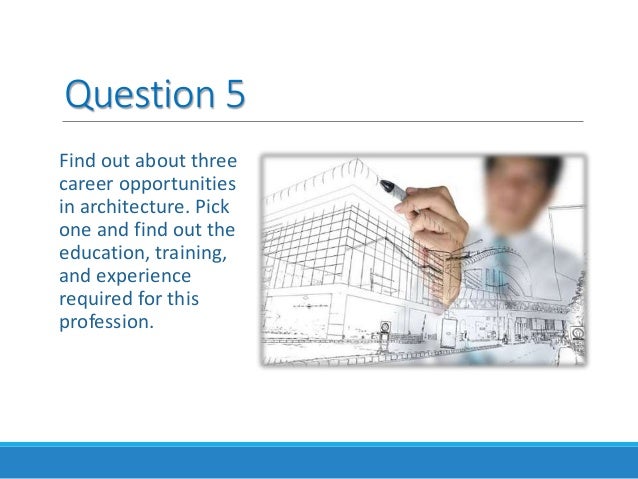 Question 5

Find out about three career opportunities in architecture. Pick one and find out the education, training, and experience required for this profession.